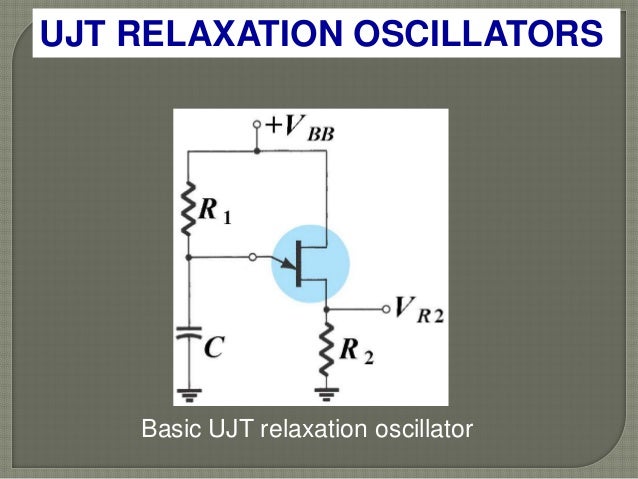 UJT RELAXATION OSCILLATORS

$+V_{BB}$

$R_1$

$V_{R2}$

$C$

$R_2$

Basic UJT relaxation oscillator